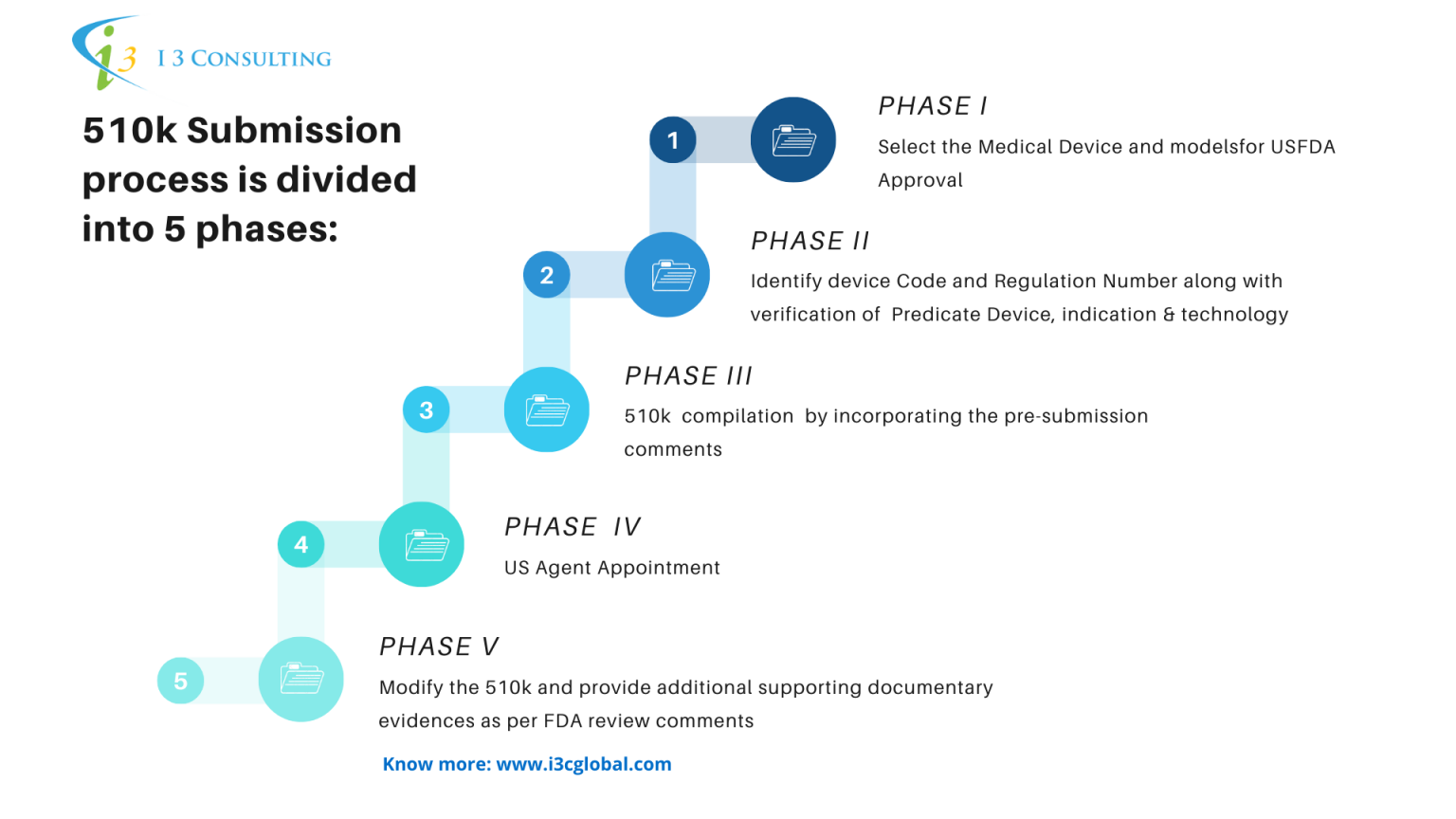 i3 I 3 CONSULTING

510k Submission process is divided into 5 phases:

1

PHASE I

Select the Medical Device and modelsfor USFDA Approval

2

PHASE II

Identify device Code and Regulation Number along with verification of Predicate Device, indication & technology

3

PHASE III

510k compilation by incorporating the pre-submission comments

4

PHASE IV

US Agent Appointment

5

PHASE V

Modify the 510k and provide additional supporting documentary evidences as per FDA review comments

Know more: www.i3cglobal.com